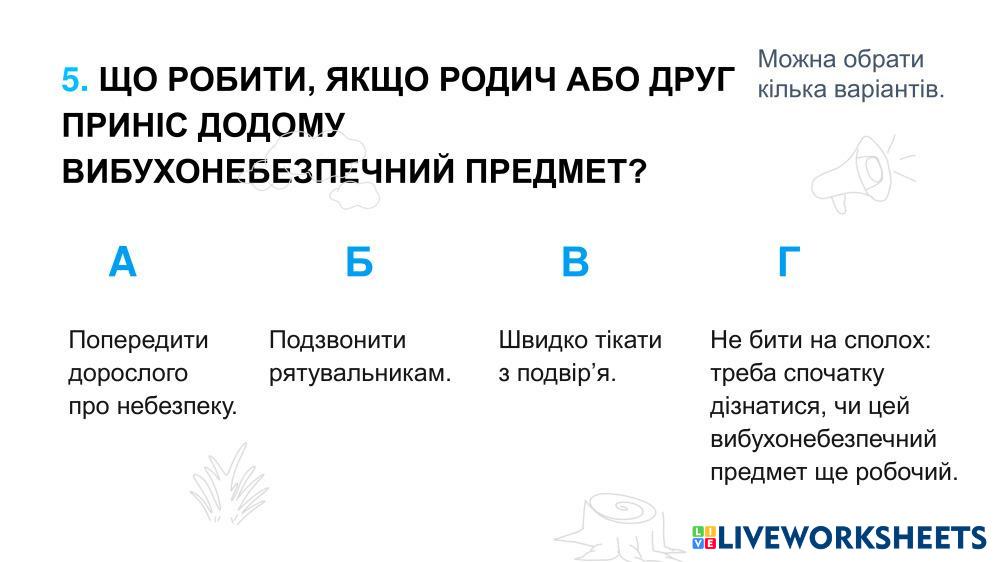 5. ЩО РОБИТИ, ЯКЩО РОДИЧ АБО ДРУГ ПРИНІС ДОДОМУ ВИБУХОНЕБЕЗПЕЧНИЙ ПРЕДМЕТ?

Можна обрати кілька варіантів.

А

Попередити дорослого про небезпеку.

Б

Подзвонити рятувальникам.

В

Швидко тікати з подвір'я.

Г

Не бити на сполох: треба спочатку дізнатися, чи цей вибухонебезпечний предмет ще робочий.

LIVEWORKSHEETS